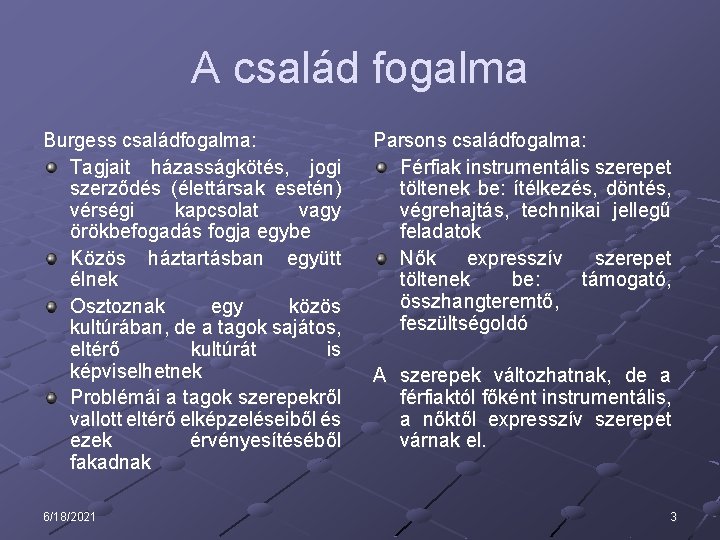 A család fogalma

Burgess családfogalma:

Tagjait házasságkötés, jogi szerződés (élettársak esetén) vérségi kapcsolat vagy örökbefogadás fogja egybe

Közös háztartásban együtt élnek

Osztoznak egy közös kultúrában, de a tagok sajátos, eltérő kultúrát is képviselhetnek

Problémái a tagok szerepekről vallott eltérő elképzeléseiből és ezek érvényesítéséből fakadnak

Parsons családfogalma:

Férfiak instrumentális szerepet töltenek be: ítélkezés, döntés, végrehajtás, technikai jellegű feladatok

Nők expresszív szerepet töltenek be: támogató, összhangteremtő, feszültségoldó

A szerepek változhatnak, de a férfiaktól főként instrumentális, a nőktől expresszív szerepet várnak el.

6/18/2021

3